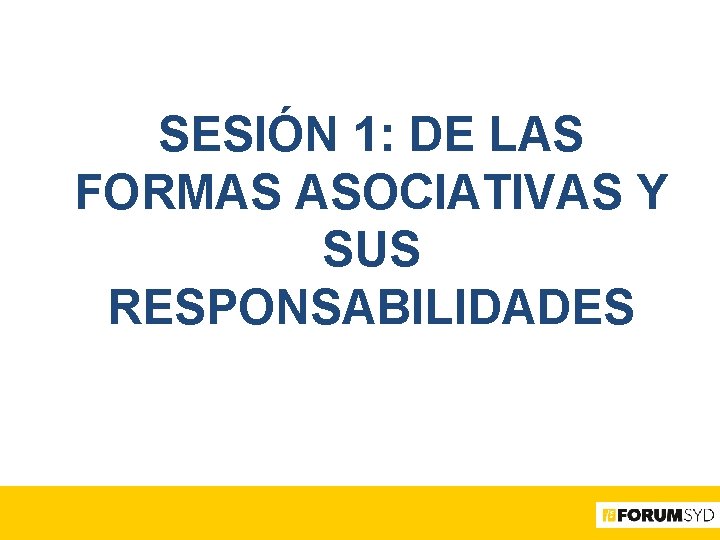 SESIÓN 1: DE LAS FORMAS ASOCIATIVAS Y SUS RESPONSABILIDADES

FORUMSYD